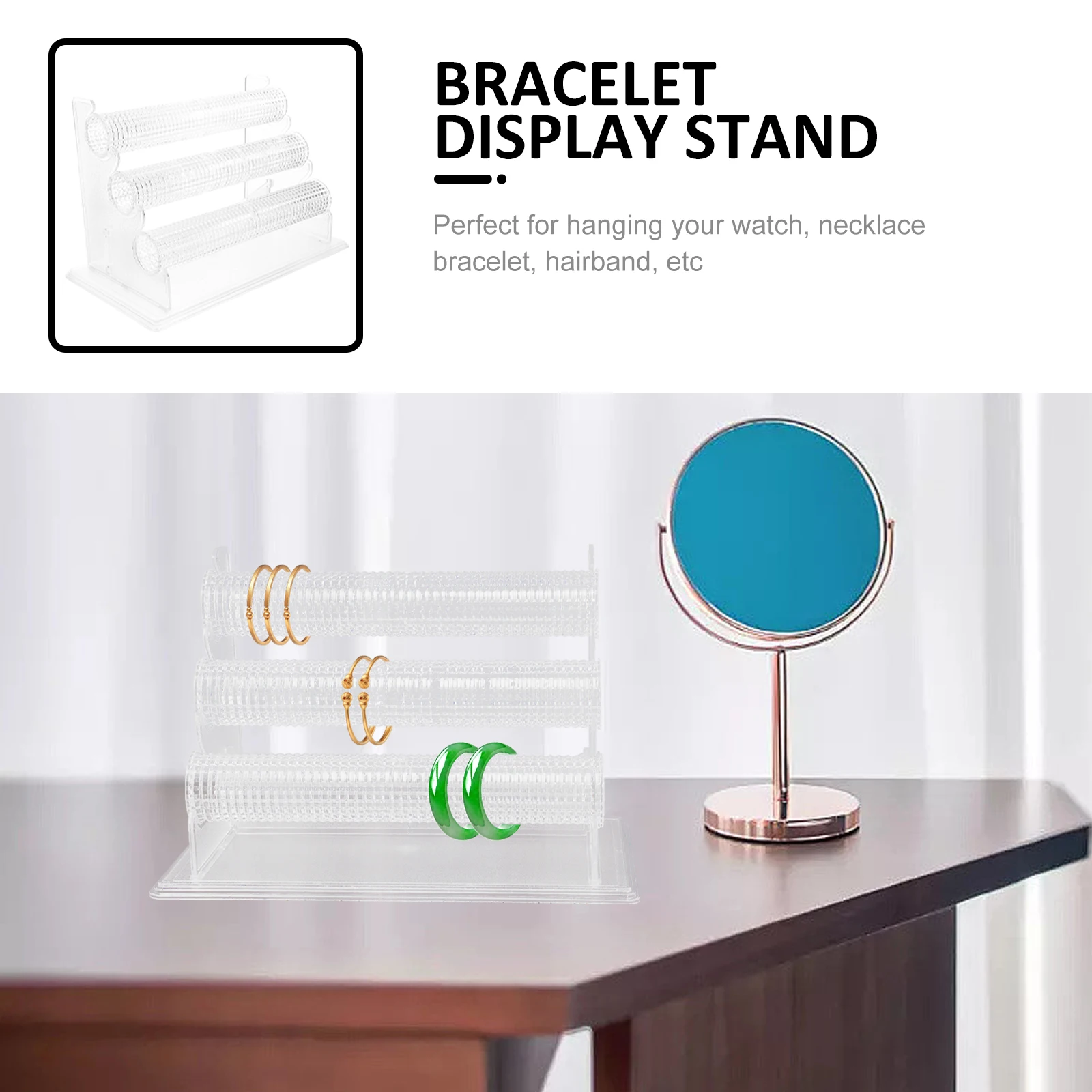 BRACELET DISPLAY STAND

Perfect for hanging your watch, necklace bracelet, hairband, etc